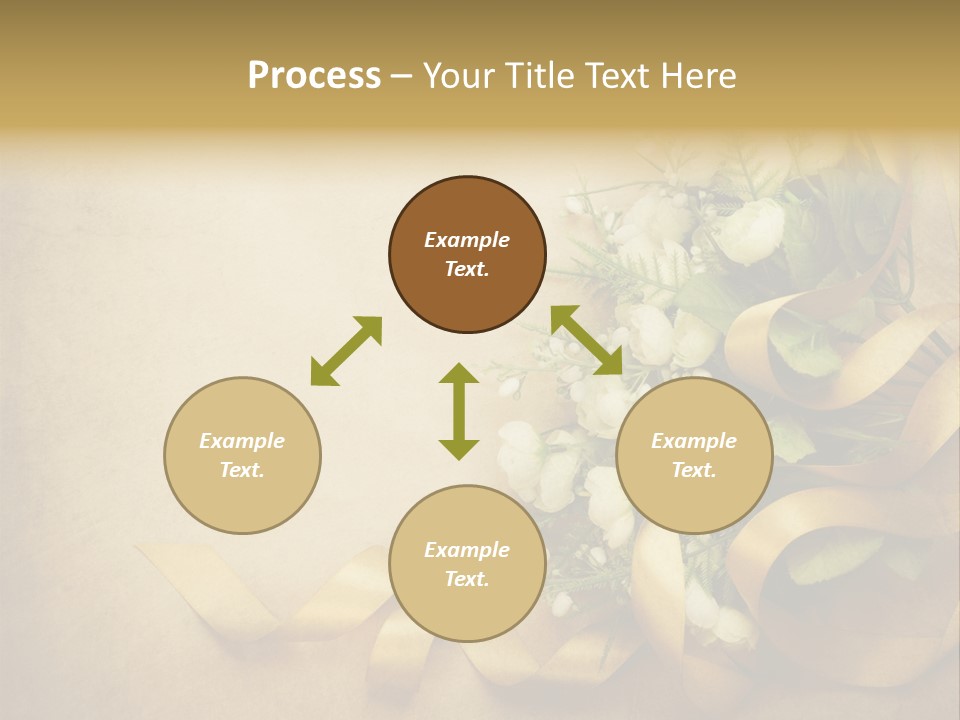 Process – Your Title Text Here

Example Text.

Example Text.

Example Text.

Example Text.